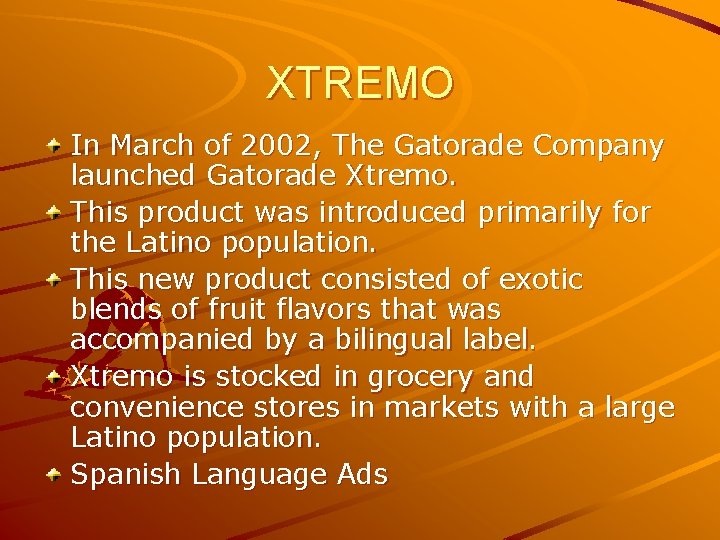 XTREMO

In March of 2002, The Gatorade Company launched Gatorade Xtremo.

This product was introduced primarily for the Latino population.

This new product consisted of exotic blends of fruit flavors that was accompanied by a bilingual label.

Xtremo is stocked in grocery and convenience stores in markets with a large Latino population.

Spanish Language Ads